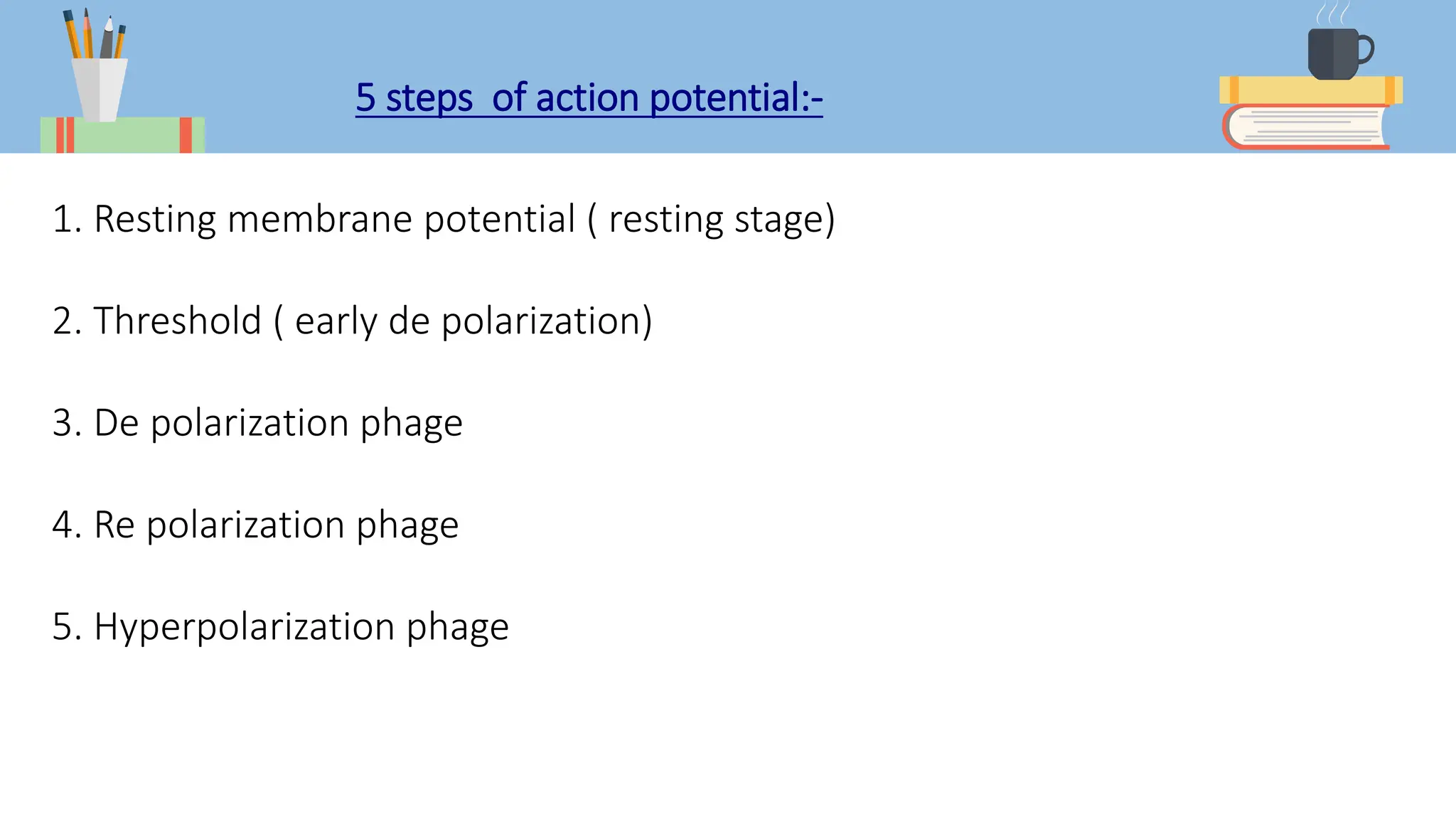 5 steps  of action potential:-

1. Resting membrane potential ( resting stage)

2. Threshold ( early de polarization)

3. De polarization phage

4. Re polarization phage

5. Hyperpolarization phage